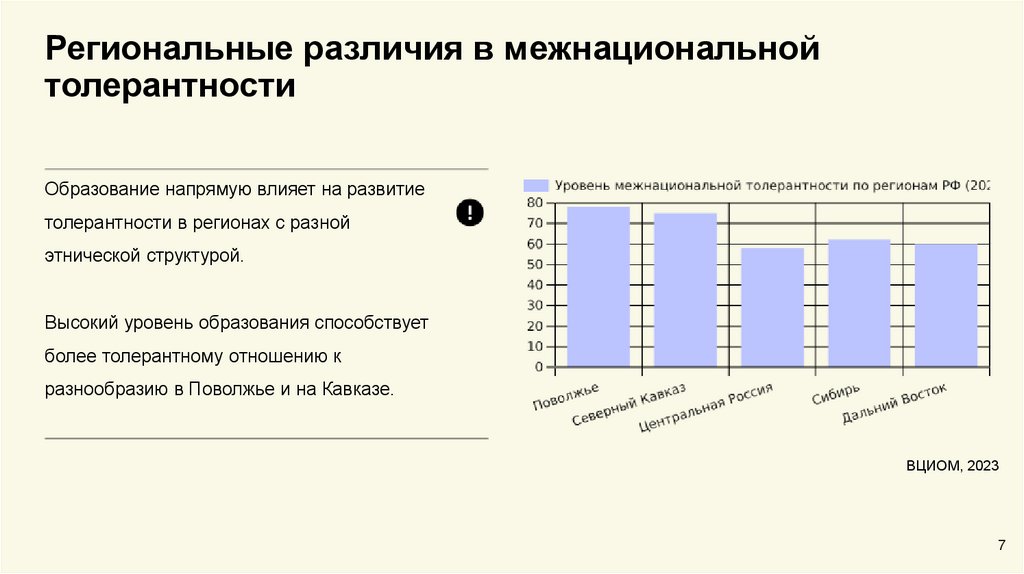 Региональные различия в межнациональной толерантности

Образование напрямую влияет на развитие толерантности в регионах с разной этнической структурой.

Высокий уровень образования способствует более толерантному отношению к разнообразию в Поволжье и на Кавказе.

!

Уровень межнациональной толерантности по регионам РФ (202

80
70
60
50
40
30
20
10
0

Поволжье
Северный Кавказ
Центральная Россия
Сибирь
Дальний Восток

ВЦИОМ, 2023

7